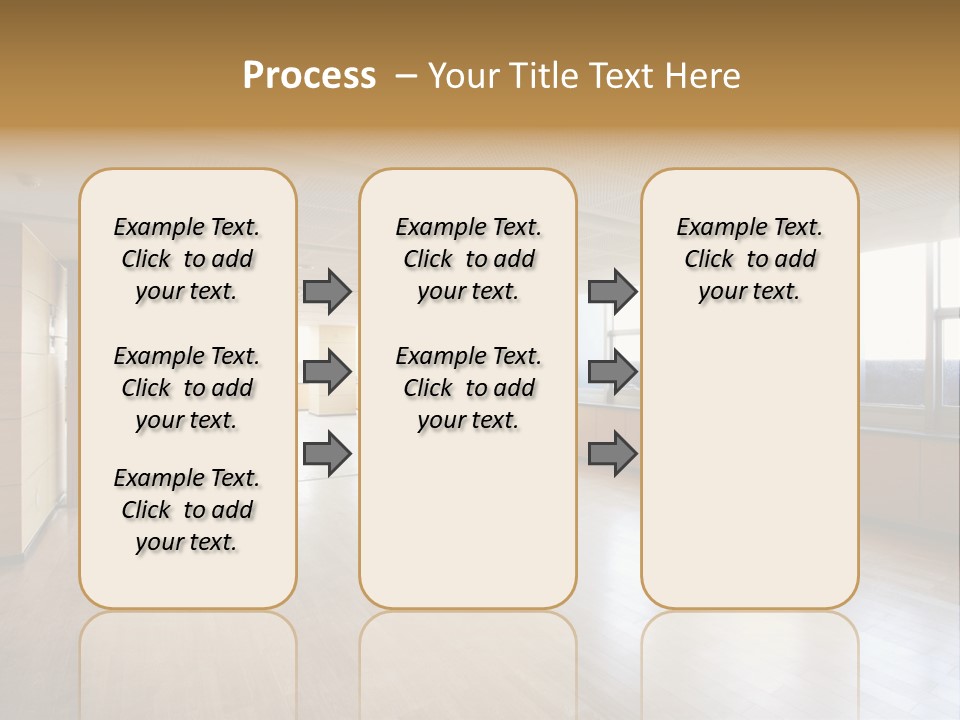 Process – Your Title Text Here

Example Text. Click to add your text.

Example Text. Click to add your text.

Example Text. Click to add your text.

Example Text. Click to add your text.

Example Text. Click to add your text.

Example Text. Click to add your text.